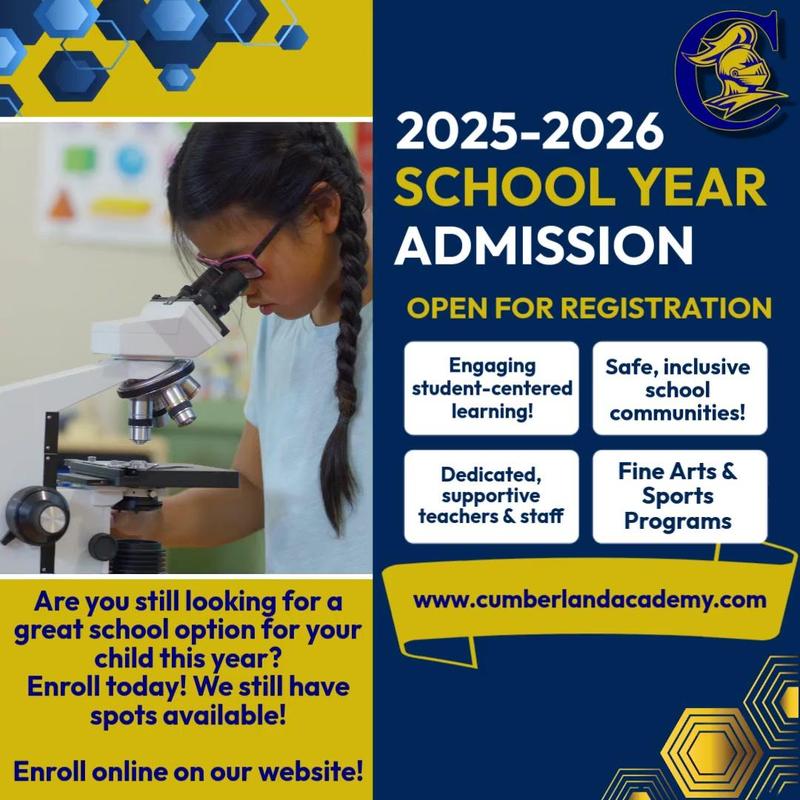 C

2025-2026
SCHOOL YEAR
ADMISSION

OPEN FOR REGISTRATION

Engaging student-centered learning!

Safe, inclusive school communities!

Dedicated, supportive teachers & staff

Fine Arts & Sports Programs

www.cumberlandacademy.com

Are you still looking for a great school option for your child this year?
Enroll today! We still have spots available!

Enroll online on our website!